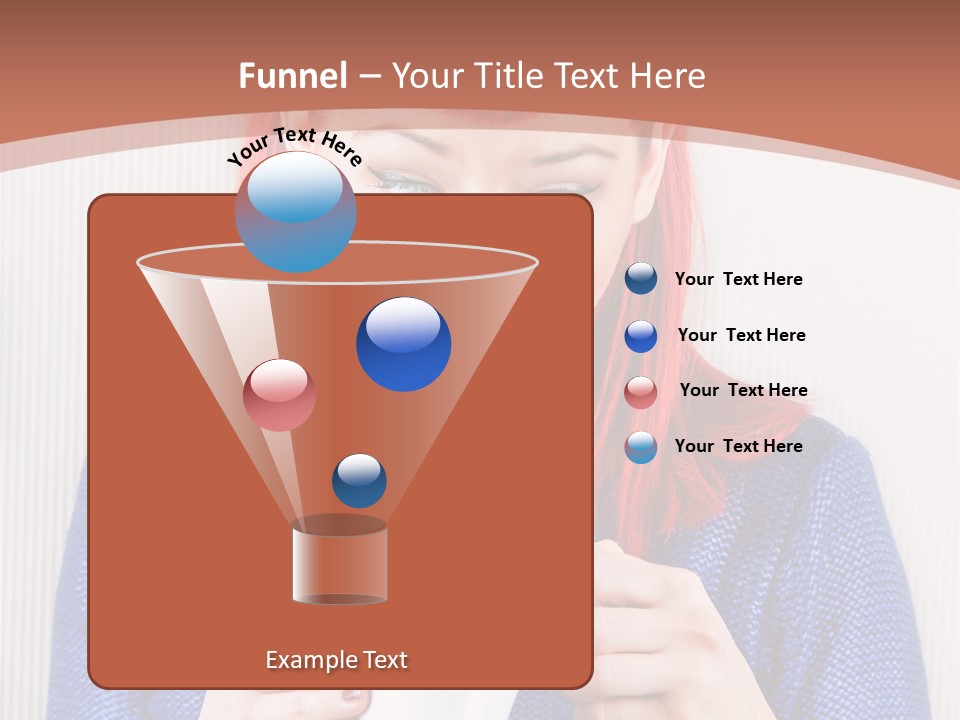 Funnel – Your Title Text Here

Your Text Here

Example Text

Your Text Here

Your Text Here

Your Text Here

Your Text Here